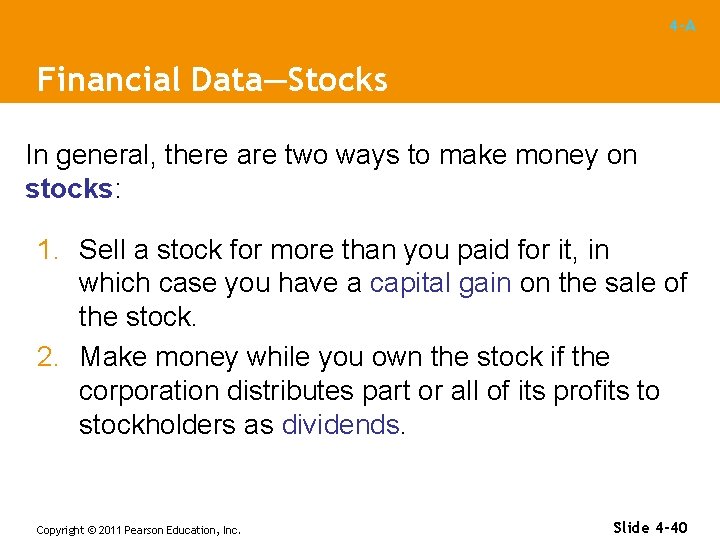 4-A

Financial Data—Stocks

In general, there are two ways to make money on stocks:

1. Sell a stock for more than you paid for it, in which case you have a capital gain on the sale of the stock.
2. Make money while you own the stock if the corporation distributes part or all of its profits to stockholders as dividends.

Copyright © 2011 Pearson Education, Inc.

Slide 4-40